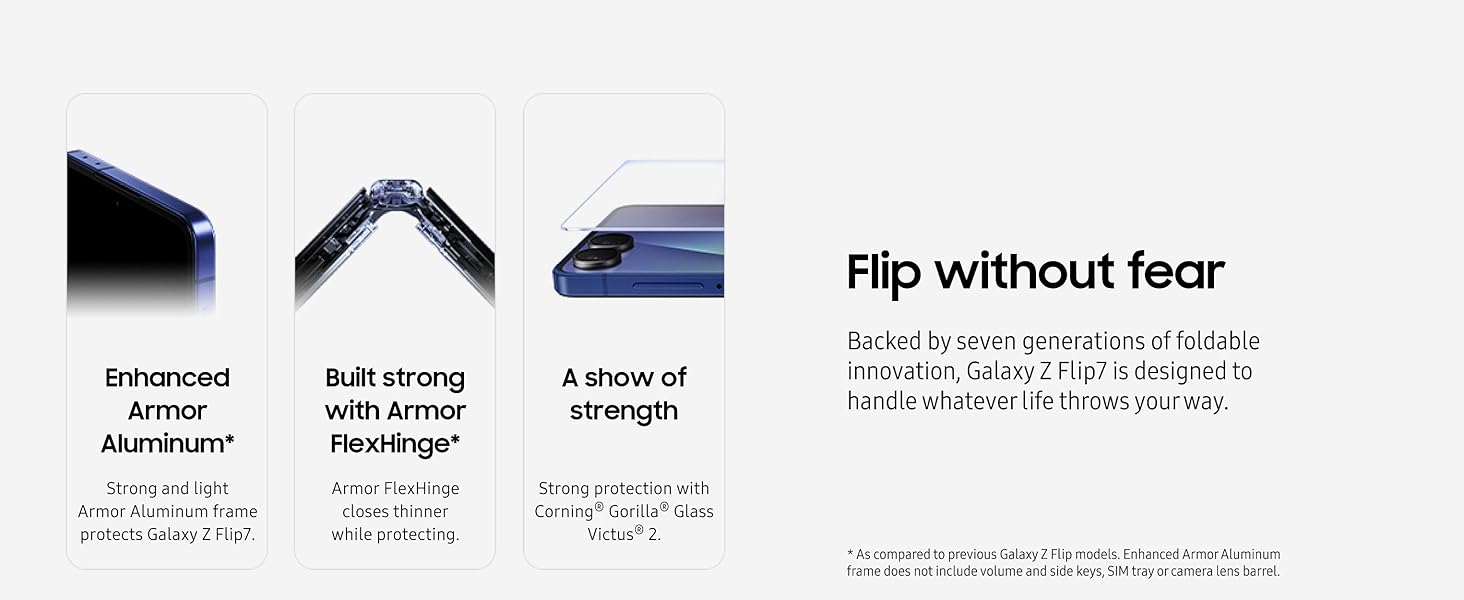 Enhanced Armor Aluminum*

Strong and light Armor Aluminum frame protects Galaxy Z Flip7.

Built strong with Armor FlexHinge*

Armor FlexHinge closes thinner while protecting.

A show of strength

Strong protection with Corning® Gorilla® Glass Victus® 2.

Flip without fear

Backed by seven generations of foldable innovation, Galaxy Z Flip7 is designed to handle whatever life throws your way.

* As compared to previous Galaxy Z Flip models. Enhanced Armor Aluminum frame does not include volume and side keys, SIM tray or camera lens barrel.